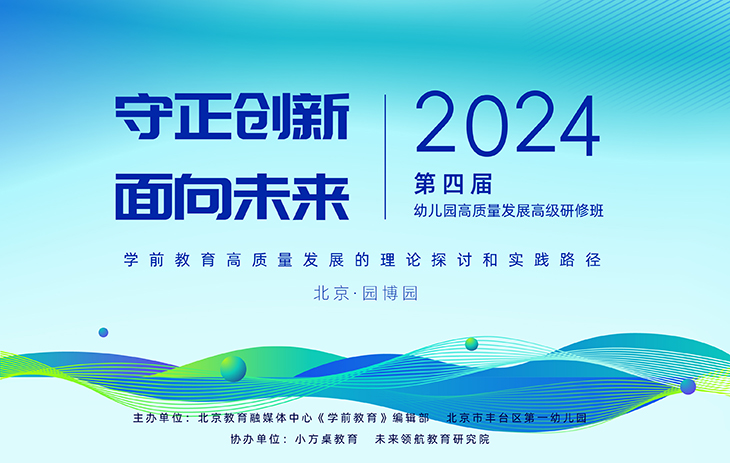 守正创新
面向未来

2024
第四届
幼儿园高质量发展高级研修班

学前教育高质量发展的理论探讨和实践路径

北京·园博园

主办单位：北京教育融媒体中心《学前教育》编辑部　北京市丰台区第一幼儿园
协办单位：小方桌教育　未来领航教育研究院